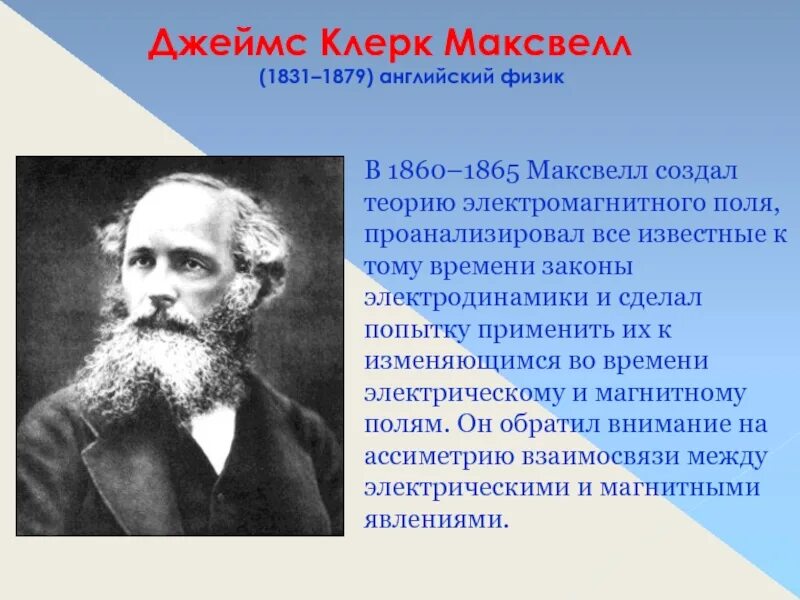 Джеймс Клерк Максвелл
(1831–1879) английский физик

В 1860–1865 Максвелл создал теорию электромагнитного поля, проанализировал все известные к тому времени законы электродинамики и сделал попытку применить их к изменяющимся во времени электрическому и магнитному полям. Он обратил внимание на ассиметрию взаимосвязи между электрическими и магнитными явлениями.